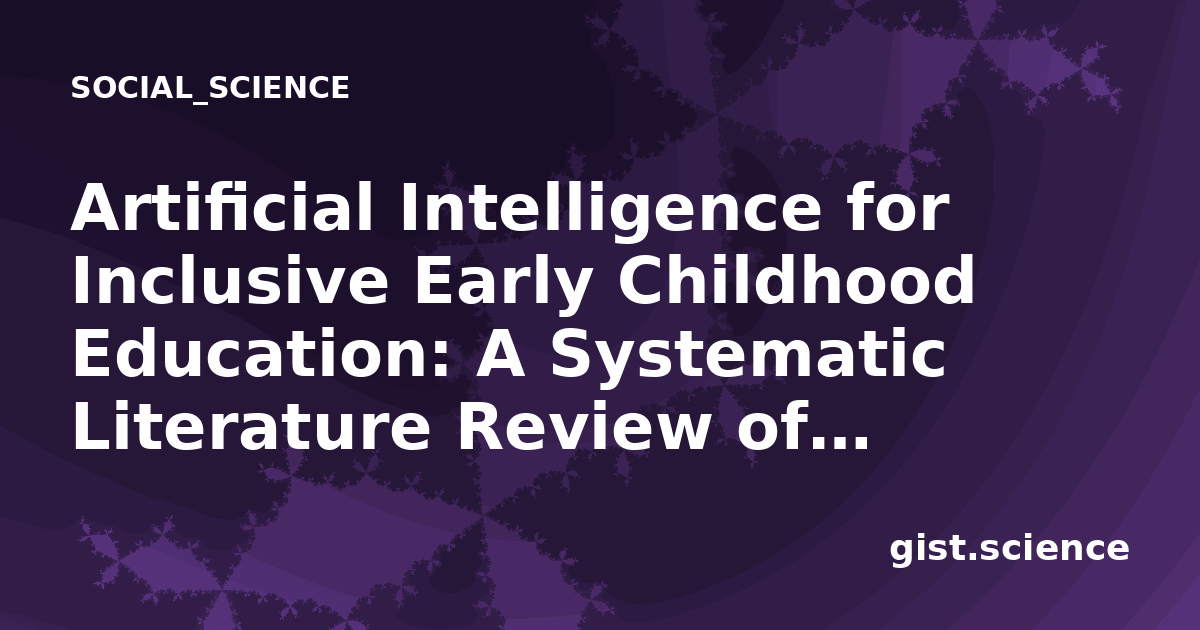 SOCIAL_SCIENCE

Artificial Intelligence for Inclusive Early Childhood Education: A Systematic Literature Review of...

gist.science